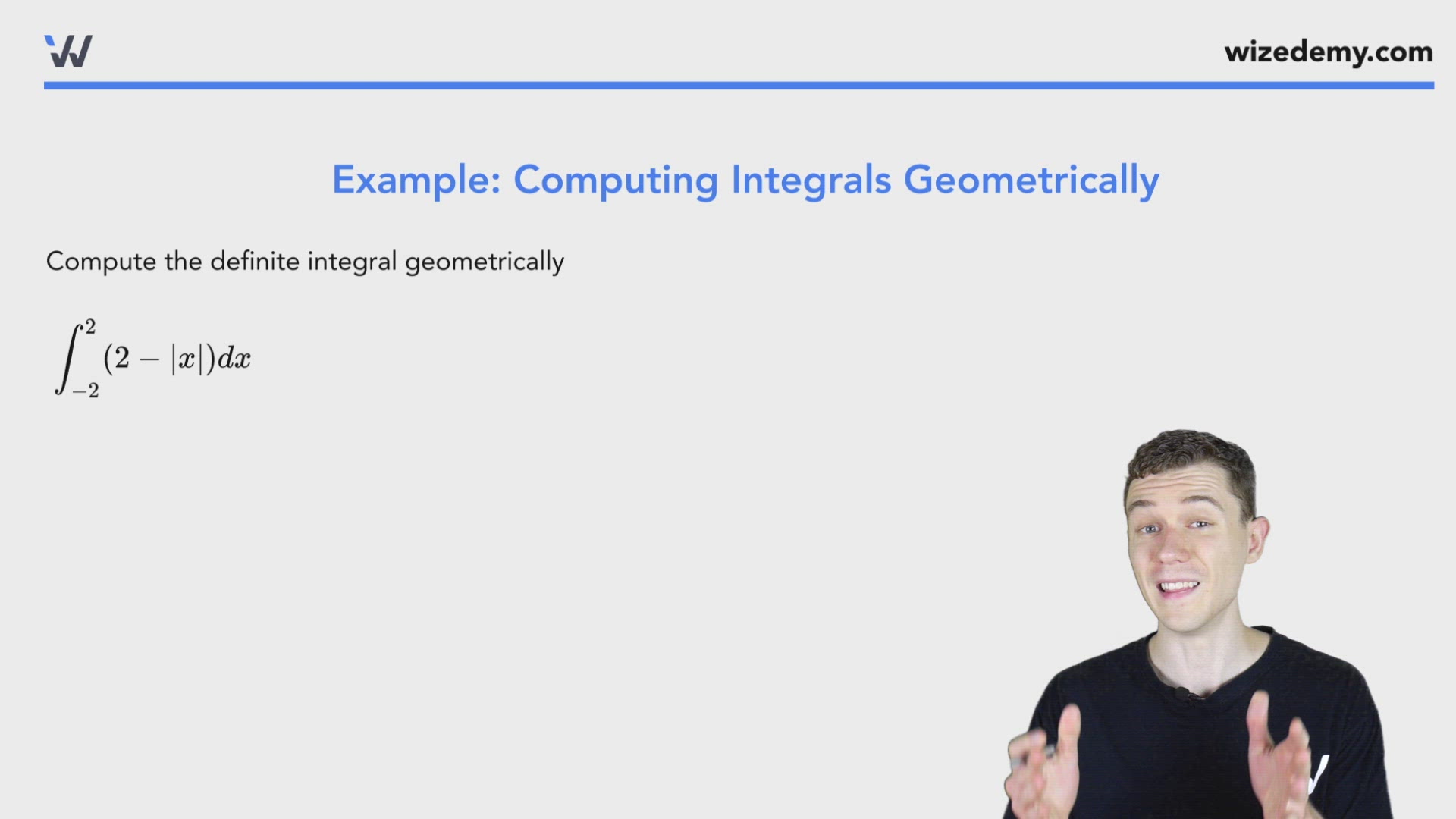 wizedemy.com

Example: Computing Integrals Geometrically

Compute the definite integral geometrically

$\int_{-2}^{2}(2-|x|)dx$